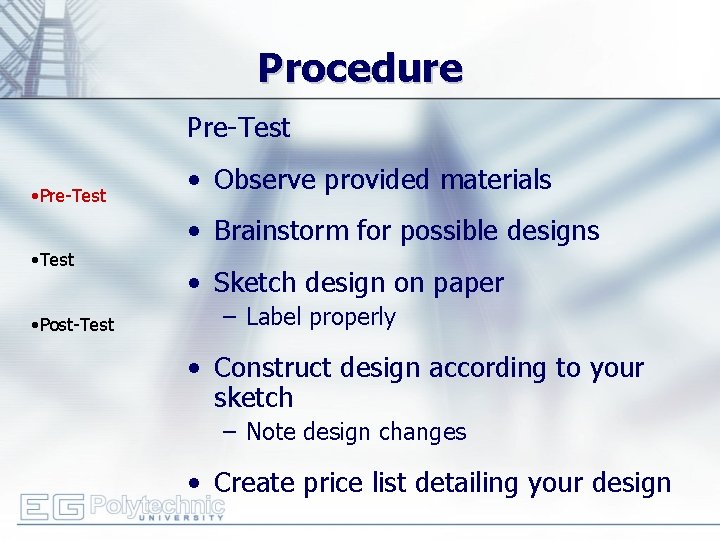 Procedure

•Pre-Test

•Test

•Post-Test

Pre-Test

• Observe provided materials

• Brainstorm for possible designs

• Sketch design on paper
– Label properly

• Construct design according to your sketch
– Note design changes

• Create price list detailing your design

EG Polytechnic UNIVERSITY